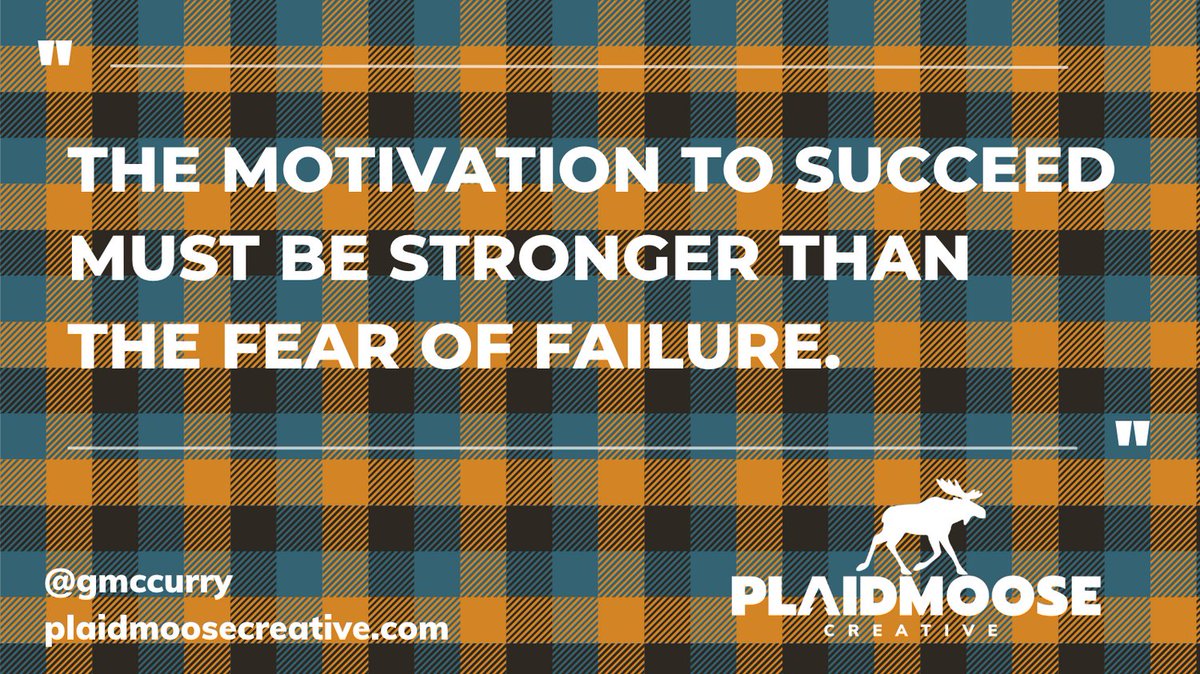 "

THE MOTIVATION TO SUCCEED MUST BE STRONGER THAN THE FEAR OF FAILURE.

"

@gmccurry
plaidmoosecreative.com

PLAIDMOOSE
CREATIVE